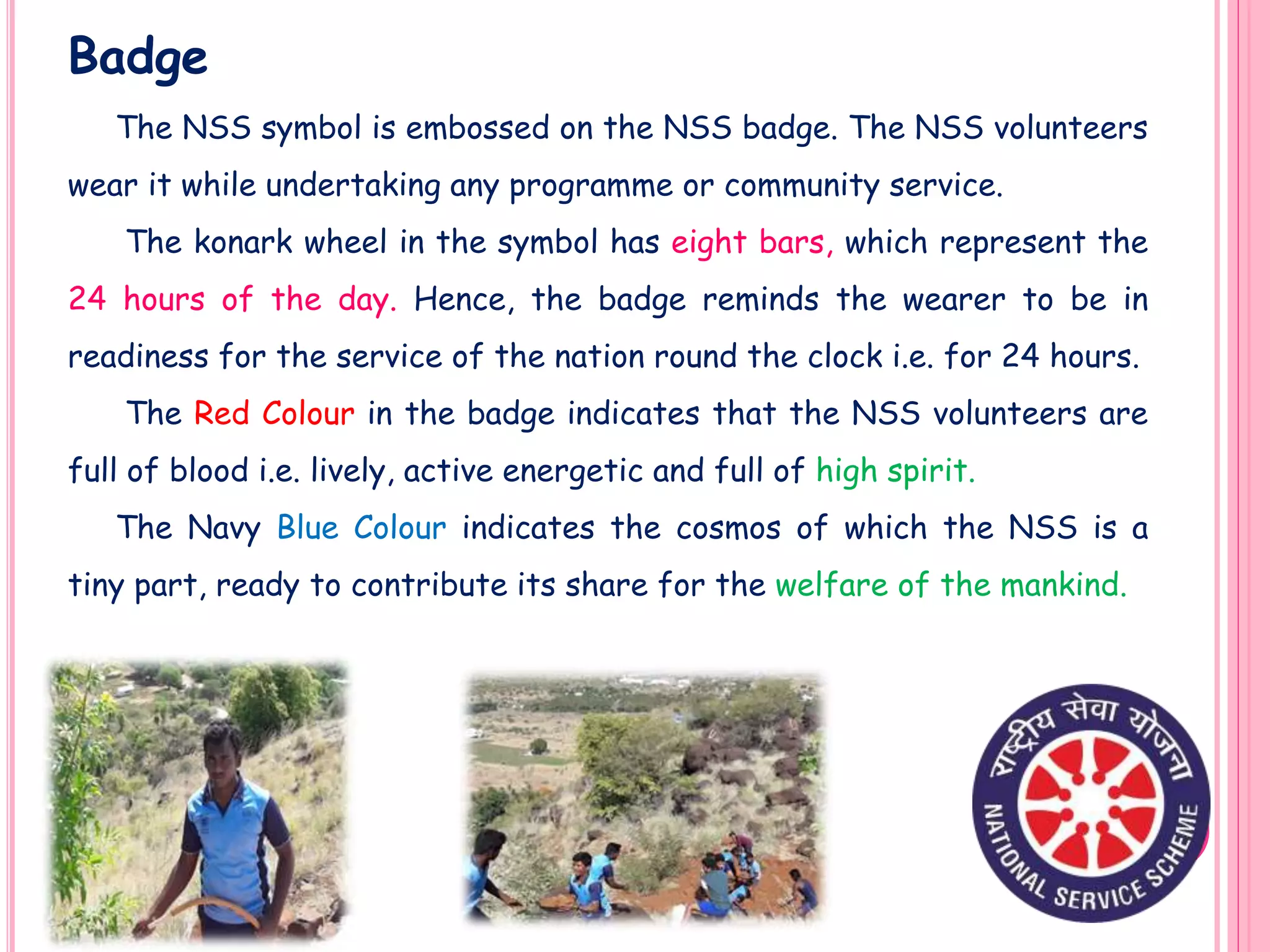 Badge

The NSS symbol is embossed on the NSS badge. The NSS volunteers wear it while undertaking any programme or community service.

The konark wheel in the symbol has eight bars, which represent the 24 hours of the day. Hence, the badge reminds the wearer to be in readiness for the service of the nation round the clock i.e. for 24 hours.

The Red Colour in the badge indicates that the NSS volunteers are full of blood i.e. lively, active energetic and full of high spirit.

The Navy Blue Colour indicates the cosmos of which the NSS is a tiny part, ready to contribute its share for the welfare of the mankind.

राष्ट्रीय सेवा योजना
NATIONAL SERVICE SCHEME